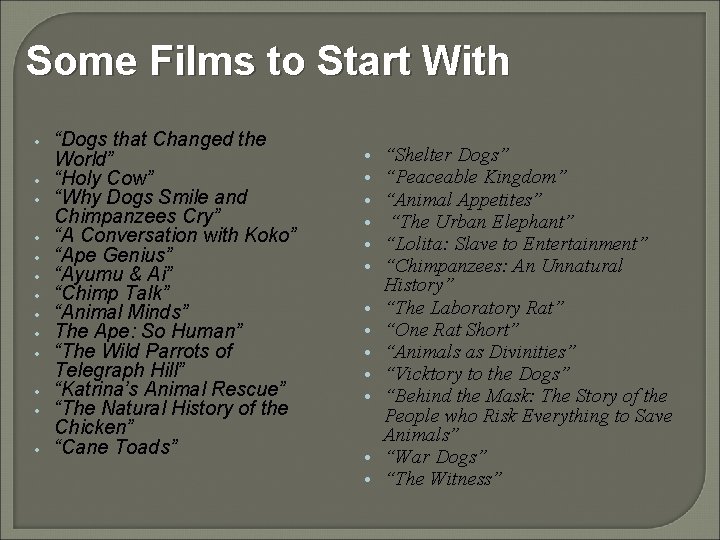 Some Films to Start With

- “Dogs that Changed the World”
- “Holy Cow”
- “Why Dogs Smile and Chimpanzees Cry”
- “A Conversation with Koko”
- “Ape Genius”
- “Ayumu & Ai”
- “Chimp Talk”
- “Animal Minds”
- The Ape: So Human”
- “The Wild Parrots of Telegraph Hill”
- “Katrina’s Animal Rescue”
- “The Natural History of the Chicken”
- “Cane Toads”

- “Shelter Dogs”
- “Peaceable Kingdom”
- “Animal Appetites”
- “The Urban Elephant”
- “Lolita: Slave to Entertainment”
- “Chimpanzees: An Unnatural History”
- “The Laboratory Rat”
- “One Rat Short”
- “Animals as Divinities”
- “Vicktory to the Dogs”
- “Behind the Mask: The Story of the People who Risk Everything to Save Animals”
- “War Dogs”
- “The Witness”